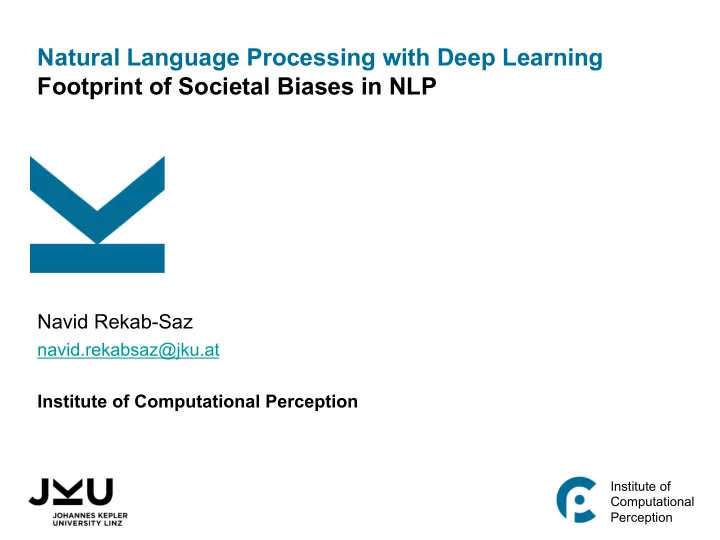 Natural Language Processing with Deep Learning
Footprint of Societal Biases in NLP

Navid Rekab-Saz
navid.rekabsaz@jku.at

Institute of Computational Perception

JKU
JOHANNES KEPLER UNIVERSITY LINZ

Institute of Computational Perception